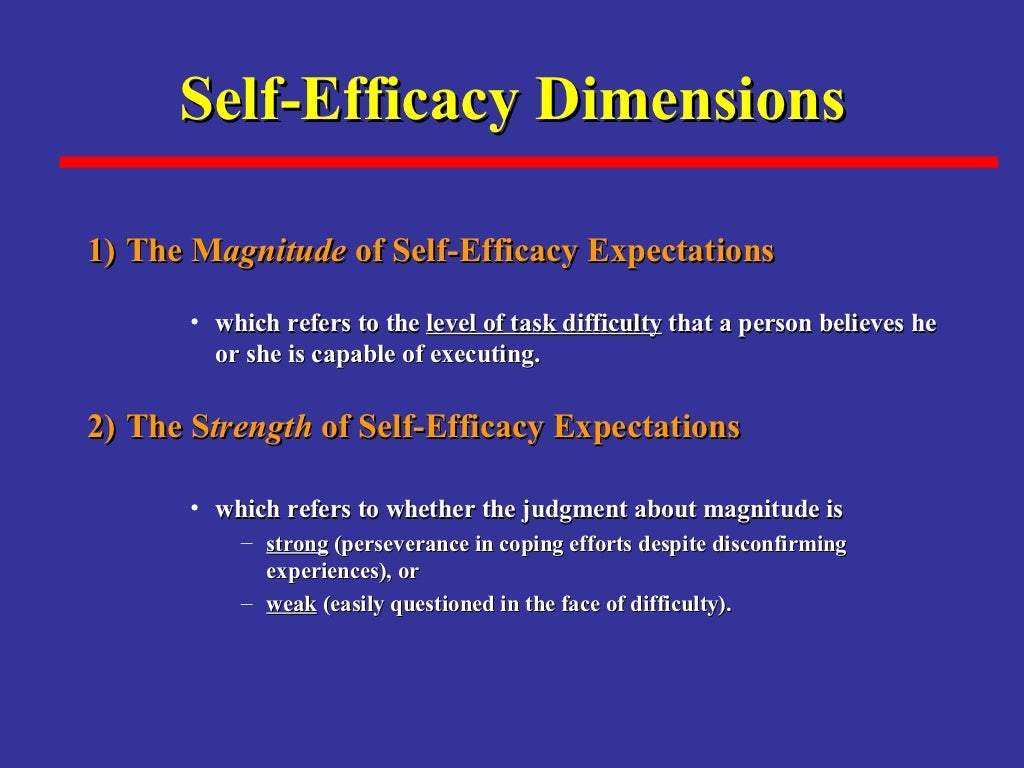 Self-Efficacy Dimensions

1) The Magnitude of Self-Efficacy Expectations

• which refers to the level of task difficulty that a person believes he or she is capable of executing.

2) The Strength of Self-Efficacy Expectations

• which refers to whether the judgment about magnitude is
– strong (perseverance in coping efforts despite disconfirming experiences), or
– weak (easily questioned in the face of difficulty).